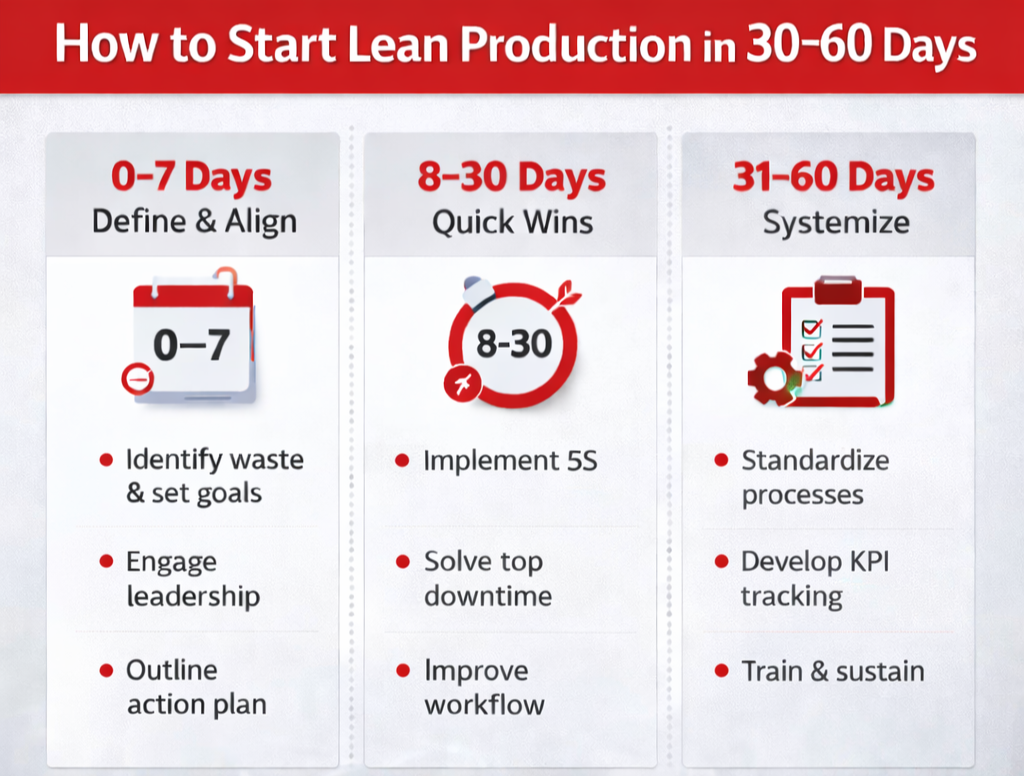 How to Start Lean Production in 30-60 Days

0–7 Days
Define & Align

0–7

- Identify waste & set goals
- Engage leadership
- Outline action plan

8–30 Days
Quick Wins

8-30

- Implement 5S
- Solve top downtime
- Improve workflow

31–60 Days
Systemize

- Standardize processes
- Develop KPI tracking
- Train & sustain